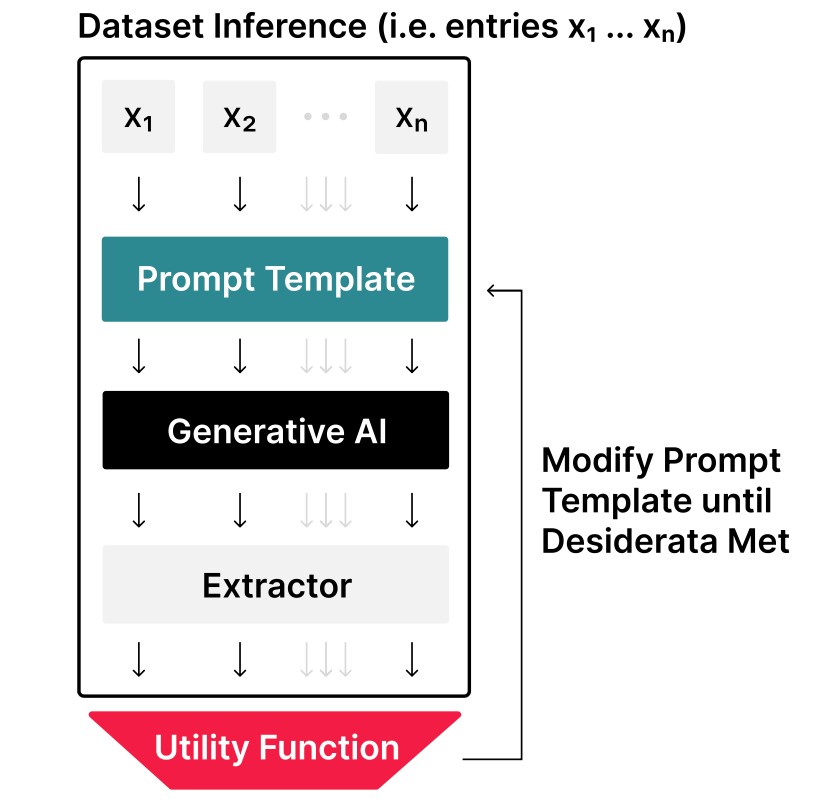 Dataset Inference (i.e. entries $x_1$ ... $x_n$)

$x_1$ $x_2$ ... $x_n$

Prompt Template

Generative AI

Extractor

Utility Function

Modify Prompt Template until Desiderata Met